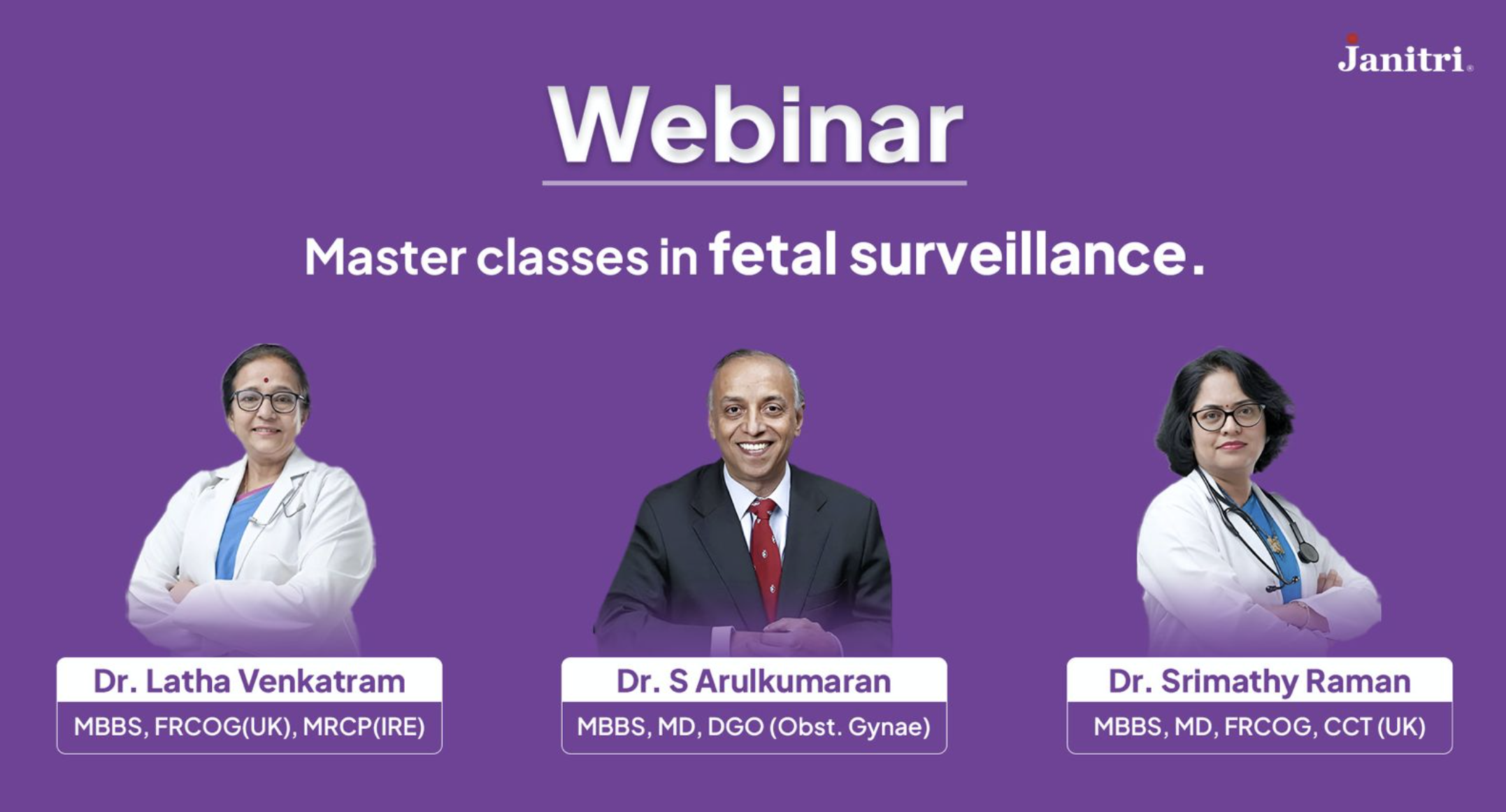 Janitri

Webinar

Master classes in fetal surveillance.

Dr. Latha Venkatram
MBBS, FRCOG(UK), MRCP(IRE)

Dr. S Arulkumaran
MBBS, MD, DGO (Obst. Gynae)

Dr. Srimathy Raman
MBBS, MD, FRCOG, CCT (UK)